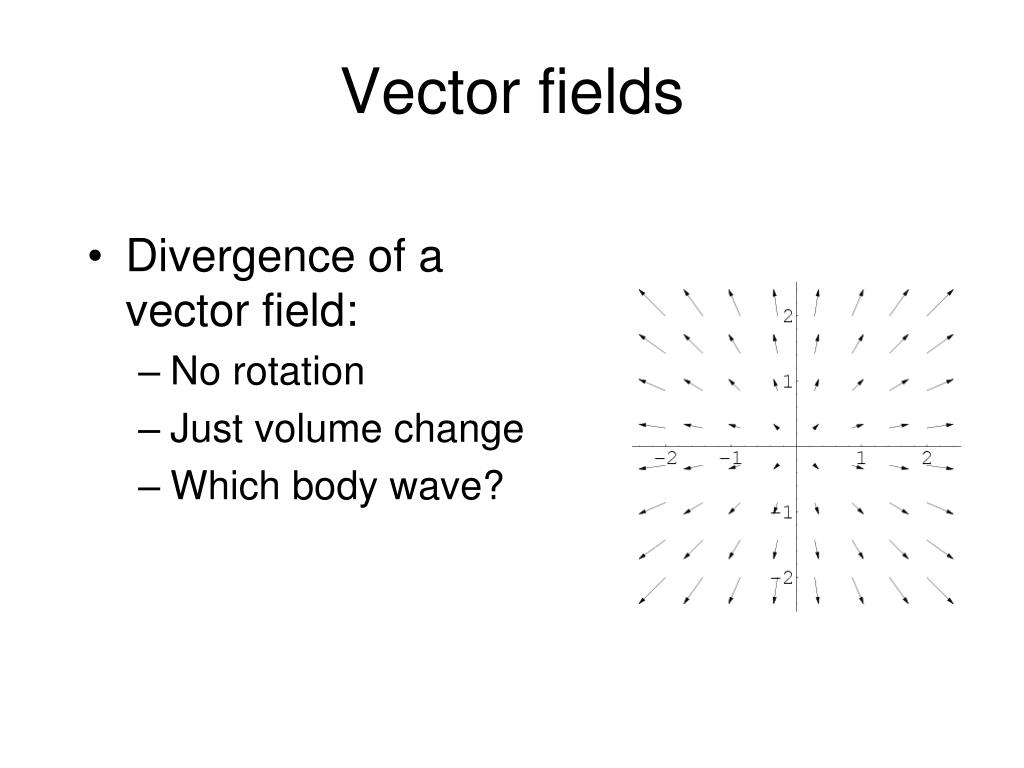 Vector fields

• Divergence of a vector field:
 – No rotation
 – Just volume change
 – Which body wave?

2
1
−2 −1 1 2
−1
−2